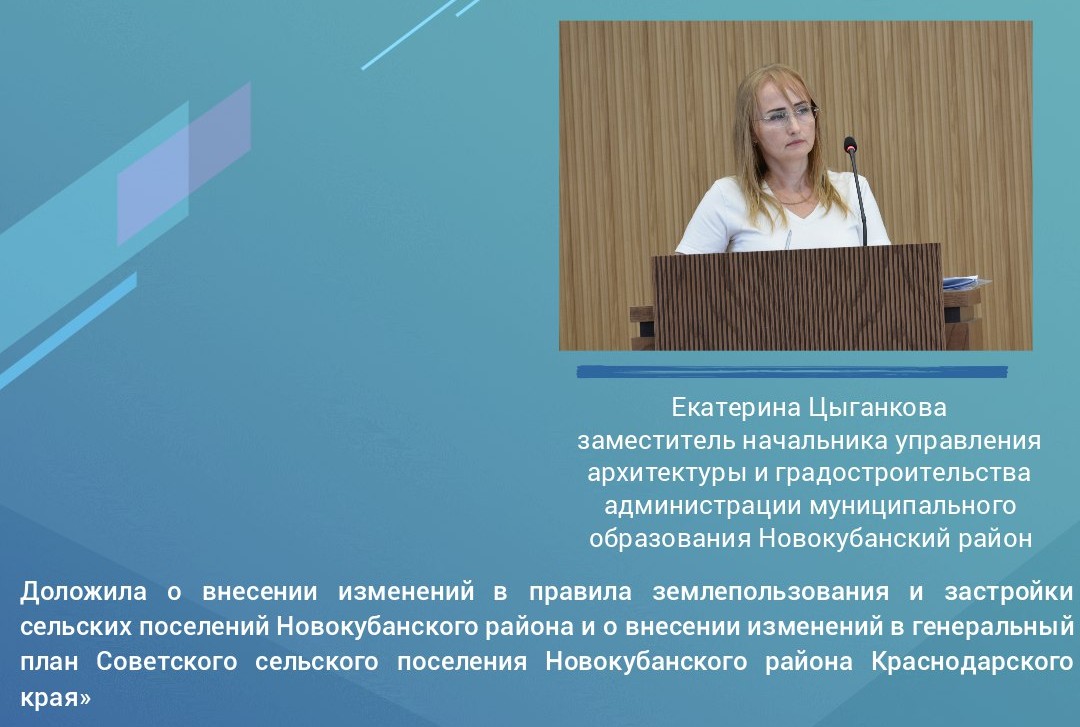 Екатерина Цыганкова
заместитель начальника управления архитектуры и градостроительства администрации муниципального образования Новокубанский район

Доложила о внесении изменений в правила землепользования и застройки сельских поселений Новокубанского района и о внесении изменений в генеральный план Советского сельского поселения Новокубанского района Краснодарского края»